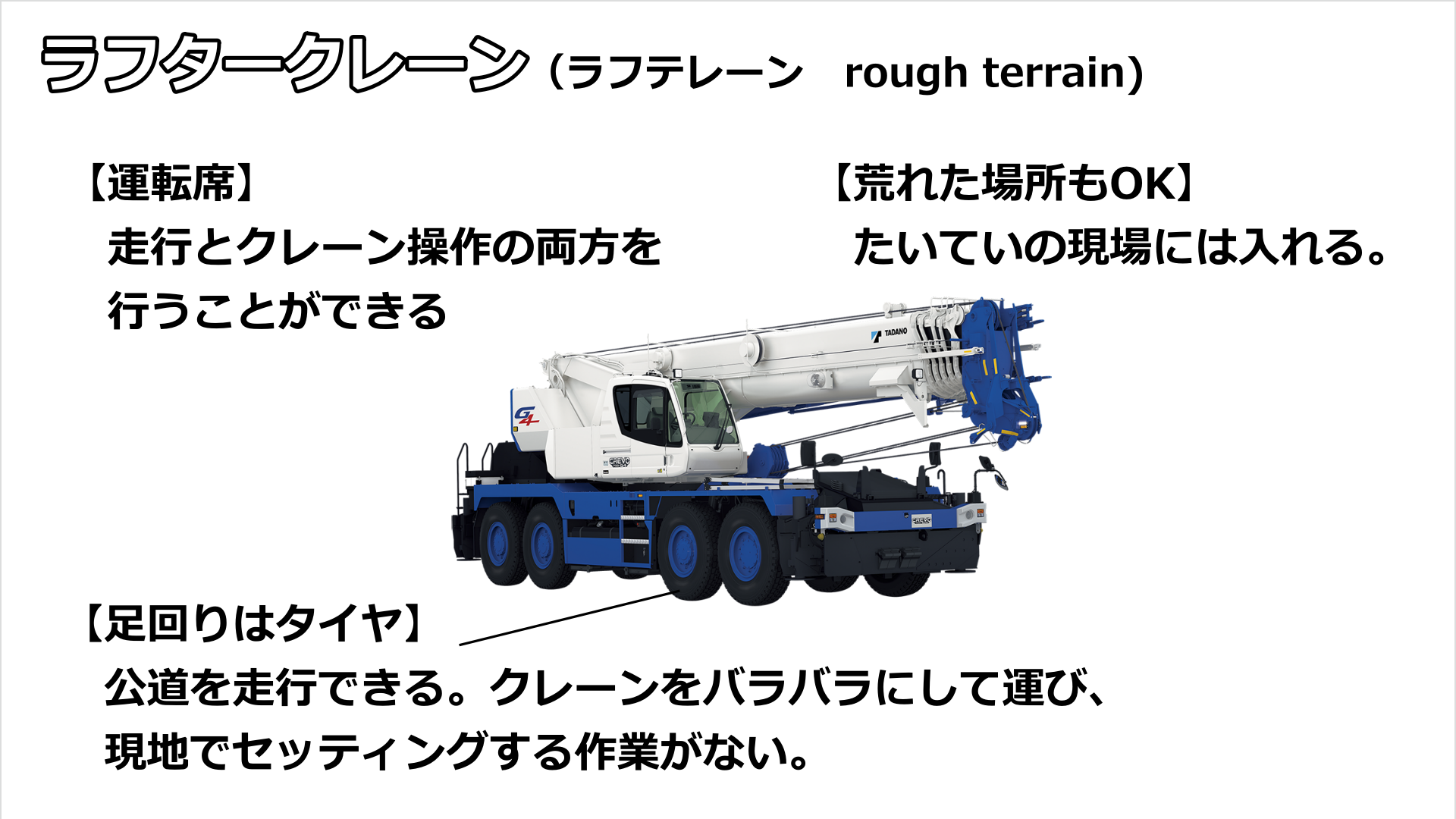 ラフタークレーン（ラフテレーン　rough terrain）

【運転席】
走行とクレーン操作の両方を行うことができる

【荒れた場所もOK】
たいていの現場には入れる。

TADANO

G4

CREVO

CREVO

【足回りはタイヤ】
公道を走行できる。クレーンをバラバラにして運び、現地でセッティングする作業がない。